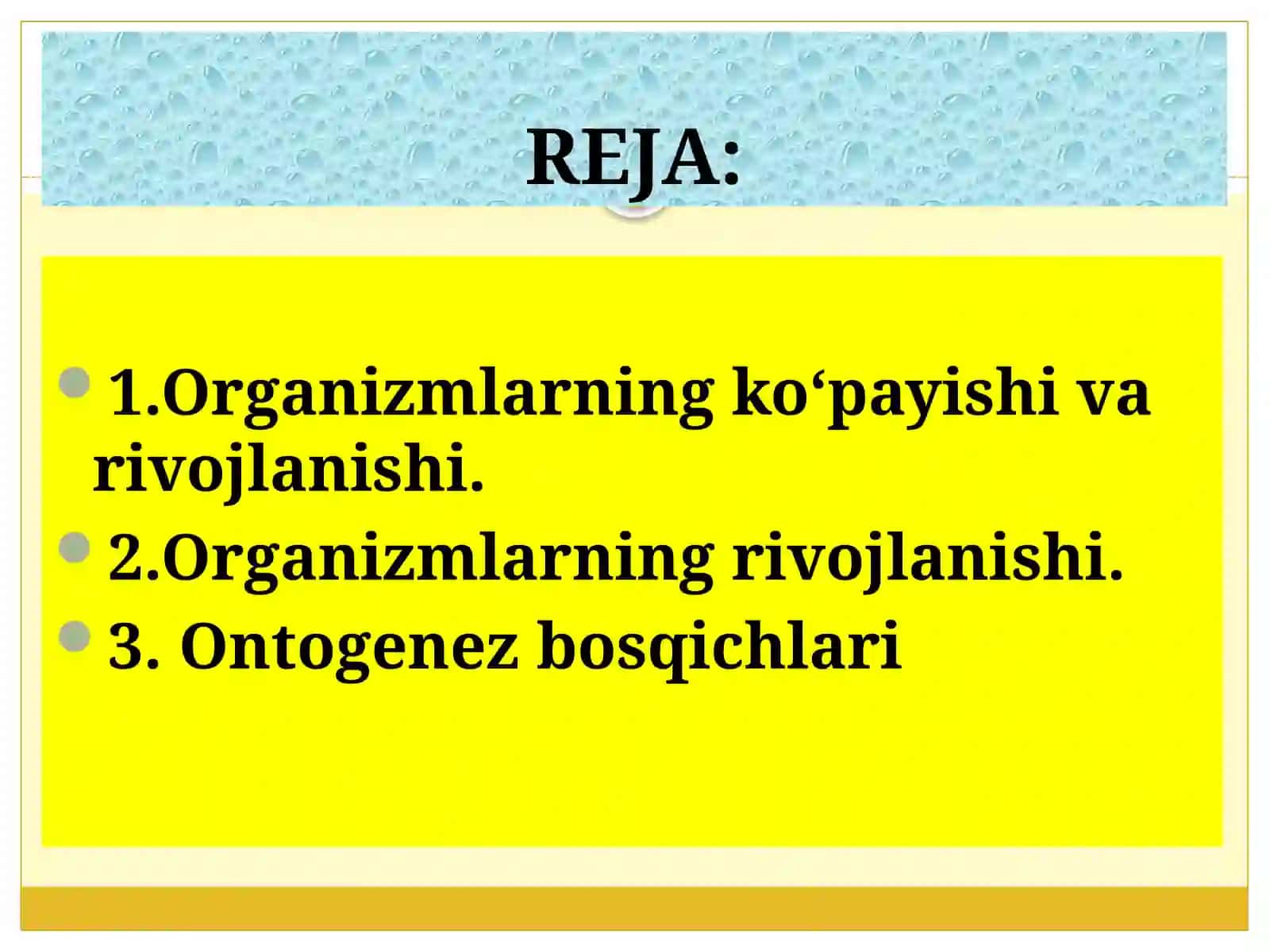 REJA:

1.Organizmlarning ko‘payishi va rivojlanishi.

2.Organizmlarning rivojlanishi.

3. Ontogenez bosqichlari